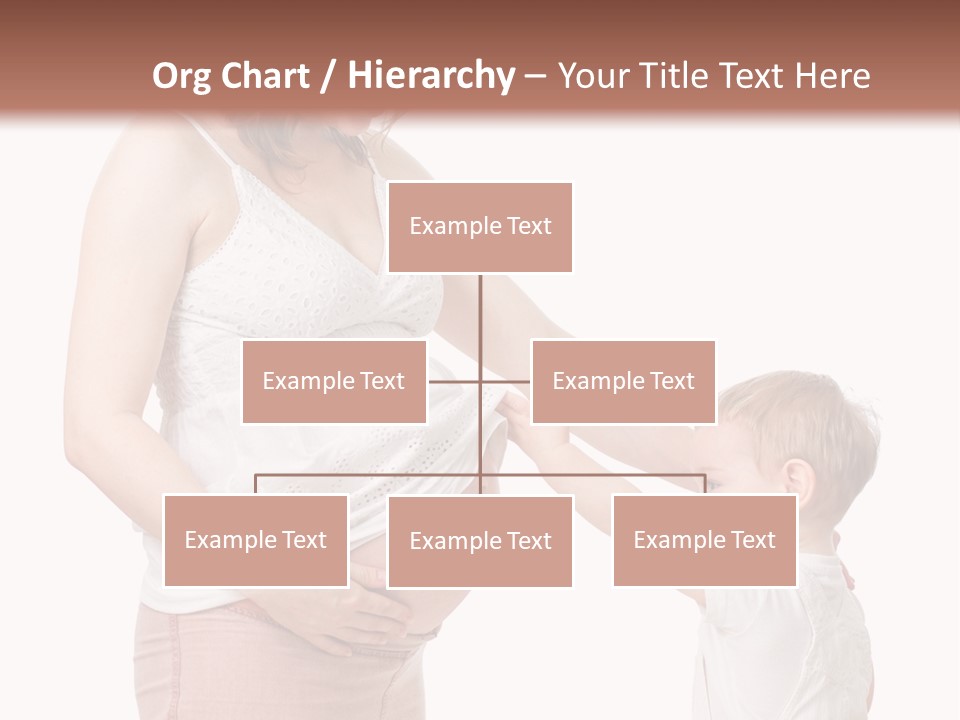 Org Chart / Hierarchy – Your Title Text Here

Example Text

Example Text

Example Text

Example Text

Example Text

Example Text